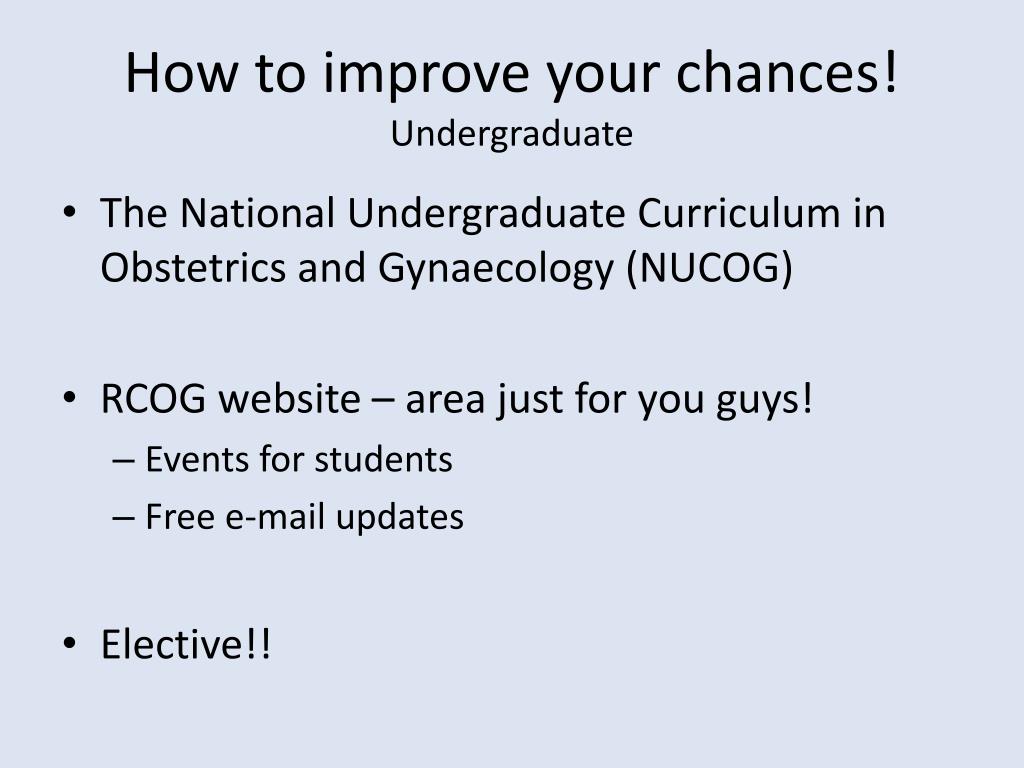 How to improve your chances!
Undergraduate

• The National Undergraduate Curriculum in Obstetrics and Gynaecology (NUCOG)

• RCOG website – area just for you guys!
– Events for students
– Free e-mail updates

• Elective!!